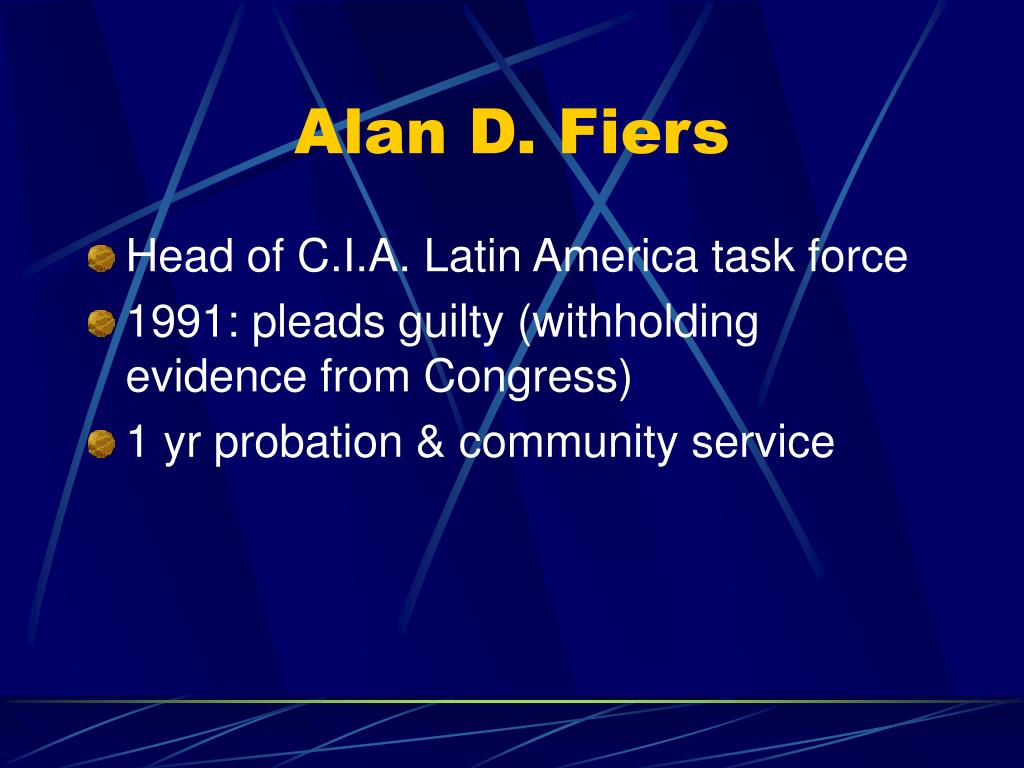 Alan D. Fiers

Head of C.I.A. Latin America task force

1991: pleads guilty (withholding evidence from Congress)

1 yr probation & community service